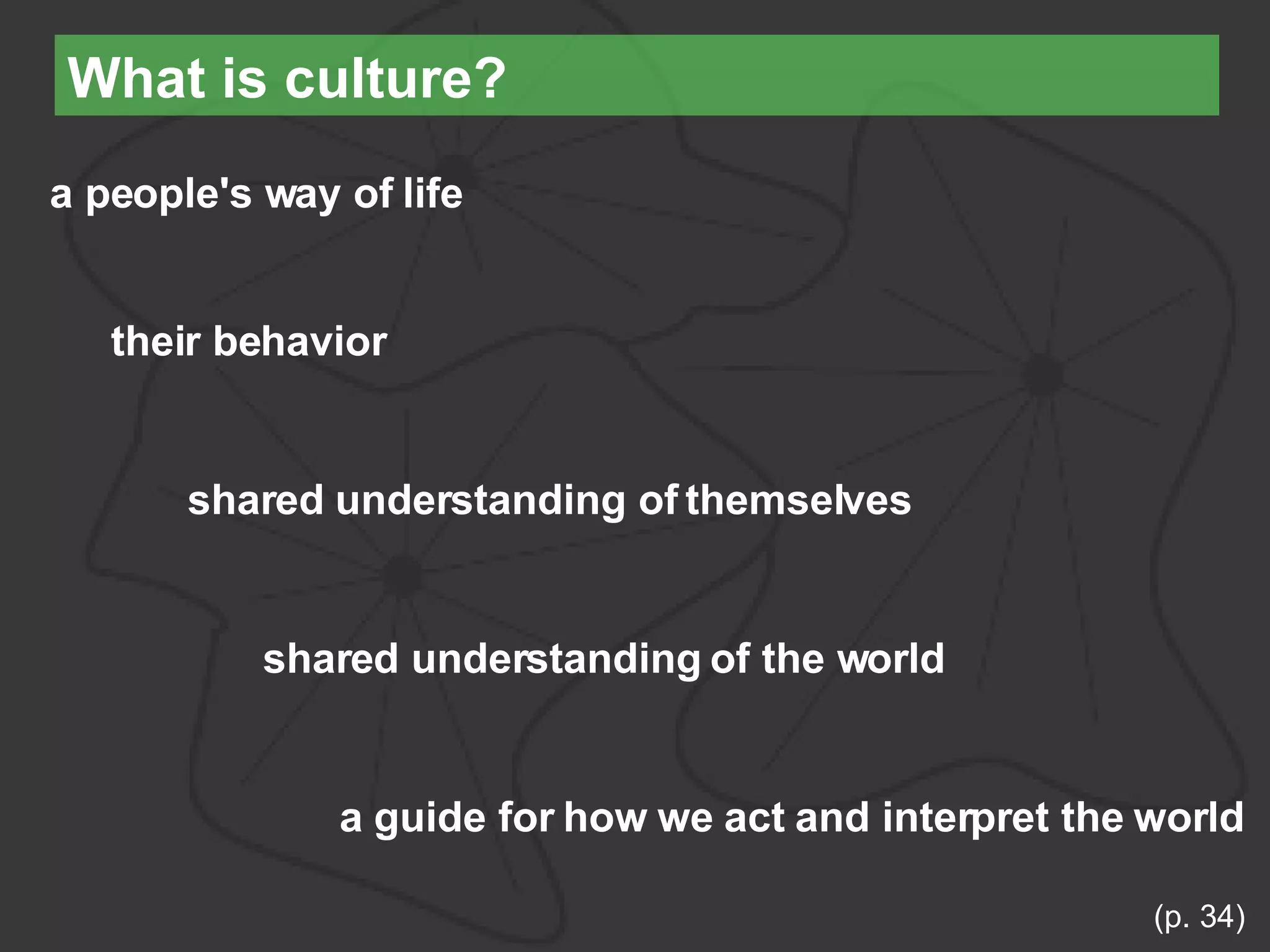 What is culture?

a people's way of life

their behavior

shared understanding of themselves

shared understanding of the world

a guide for how we act and interpret the world

(p. 34)